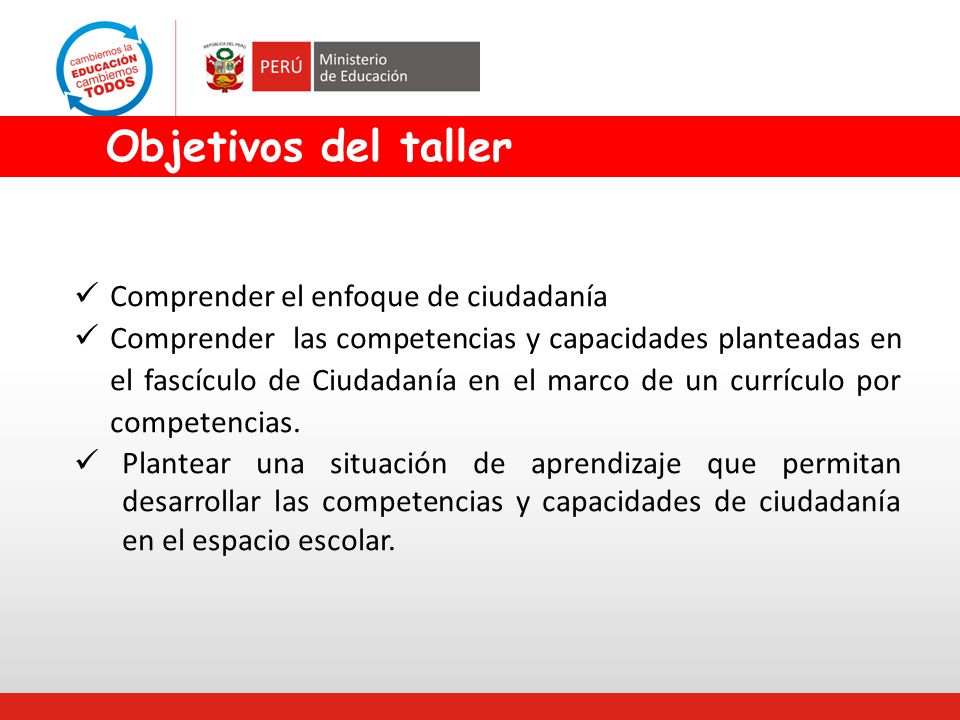 cambiemos la EDUCACIÓN cambiemos TODOS

REPÚBLICA DEL PERÚ

PERÚ Ministerio de Educación

Objetivos del taller

✓ Comprender el enfoque de ciudadanía
✓ Comprender las competencias y capacidades planteadas en el fascículo de Ciudadanía en el marco de un currículo por competencias.
✓ Plantear una situación de aprendizaje que permitan desarrollar las competencias y capacidades de ciudadanía en el espacio escolar.